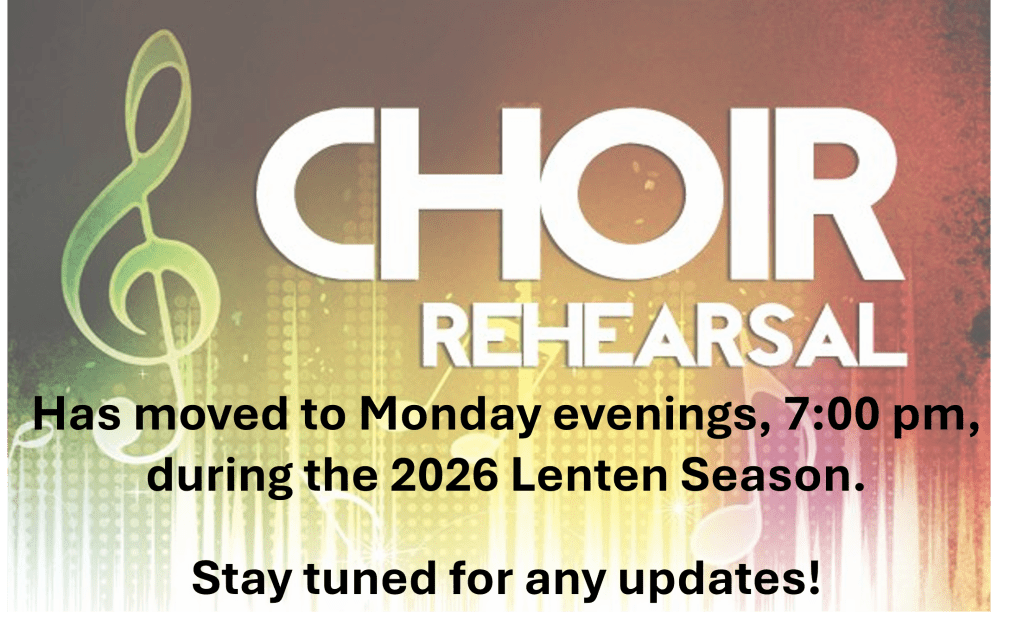 CHOIR
REHEARSAL

Has moved to Monday evenings, 7:00 pm, during the 2026 Lenten Season.

Stay tuned for any updates!